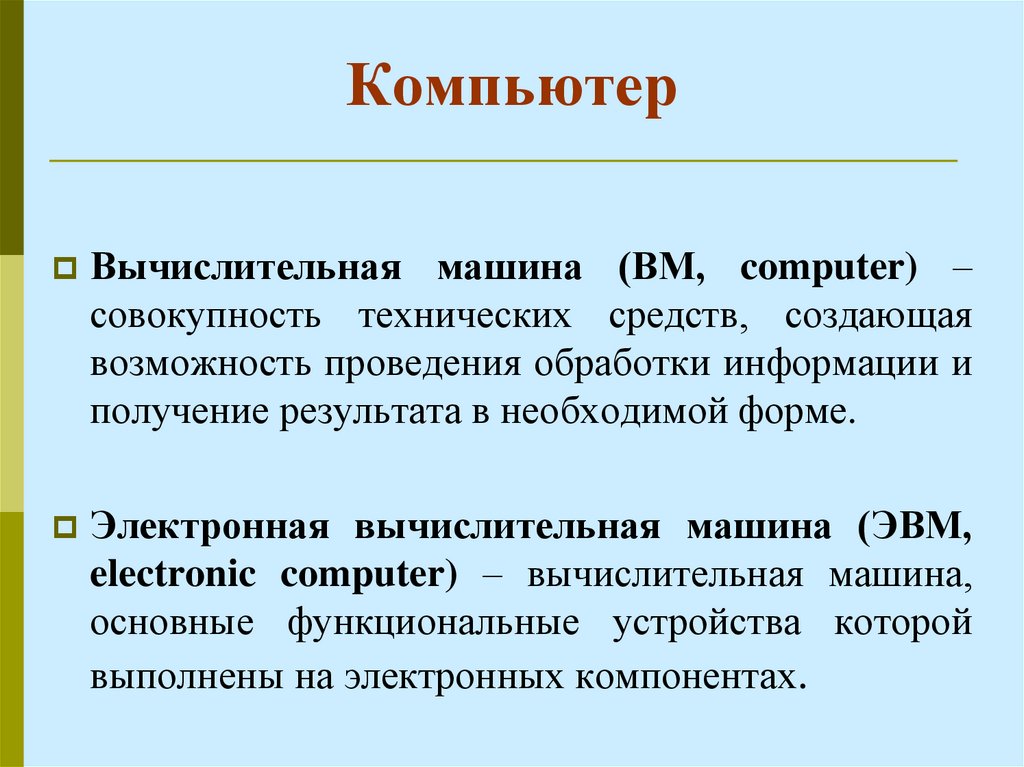 Компьютер

Вычислительная машина (ВМ, computer) – совокупность технических средств, создающая возможность проведения обработки информации и получение результата в необходимой форме.

Электронная вычислительная машина (ЭВМ, electronic computer) – вычислительная машина, основные функциональные устройства которой выполнены на электронных компонентах.